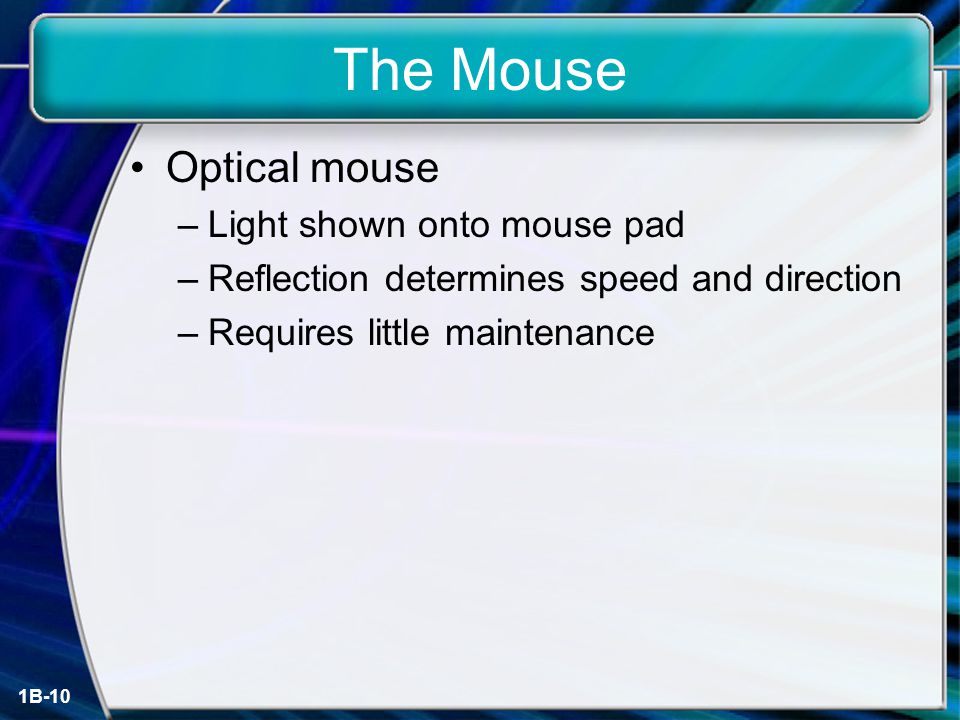 The Mouse

• Optical mouse
– Light shown onto mouse pad
– Reflection determines speed and direction
– Requires little maintenance

1B-10